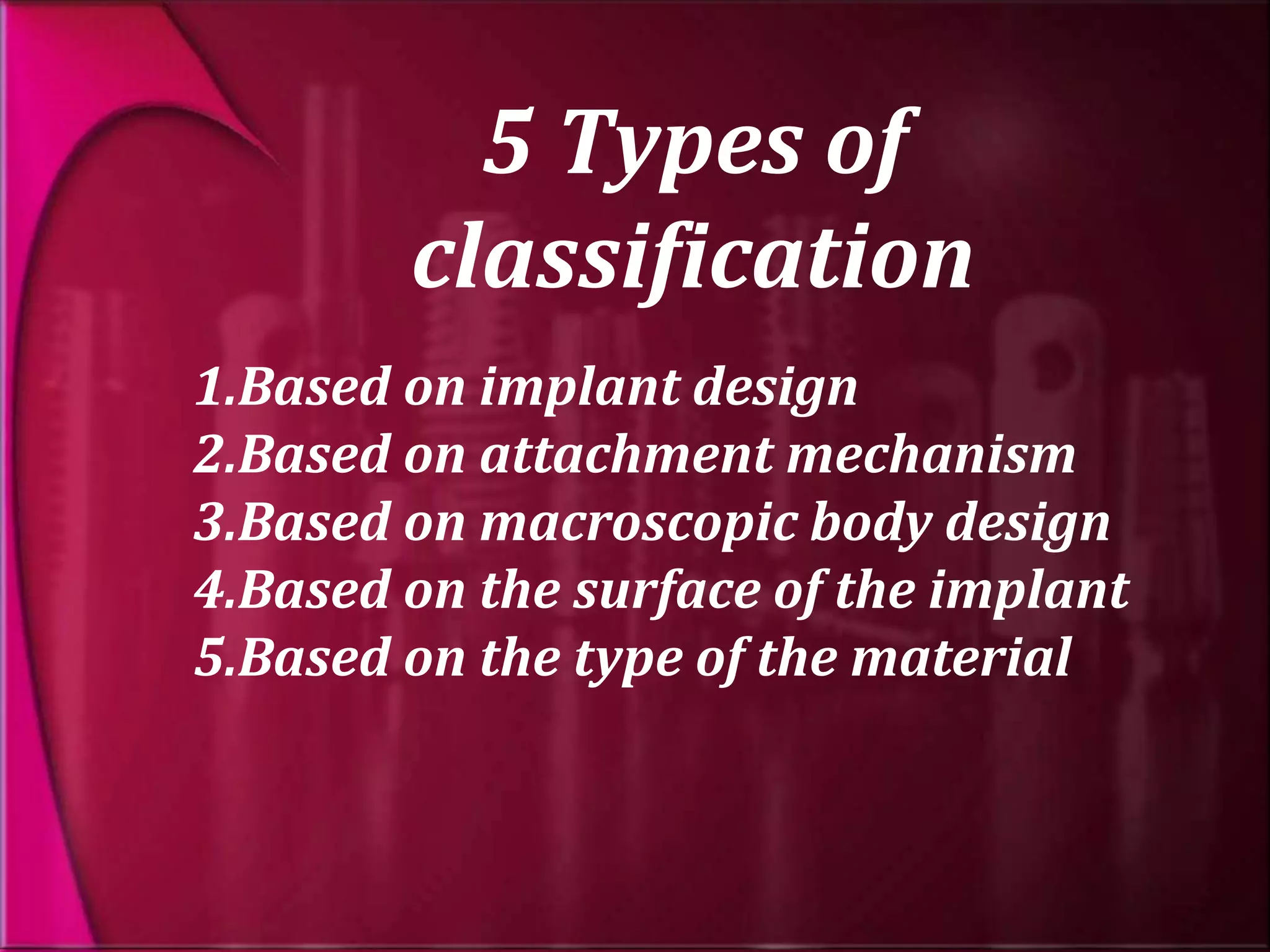 5 Types of classification

1.Based on implant design
2.Based on attachment mechanism
3.Based on macroscopic body design
4.Based on the surface of the implant
5.Based on the type of the material